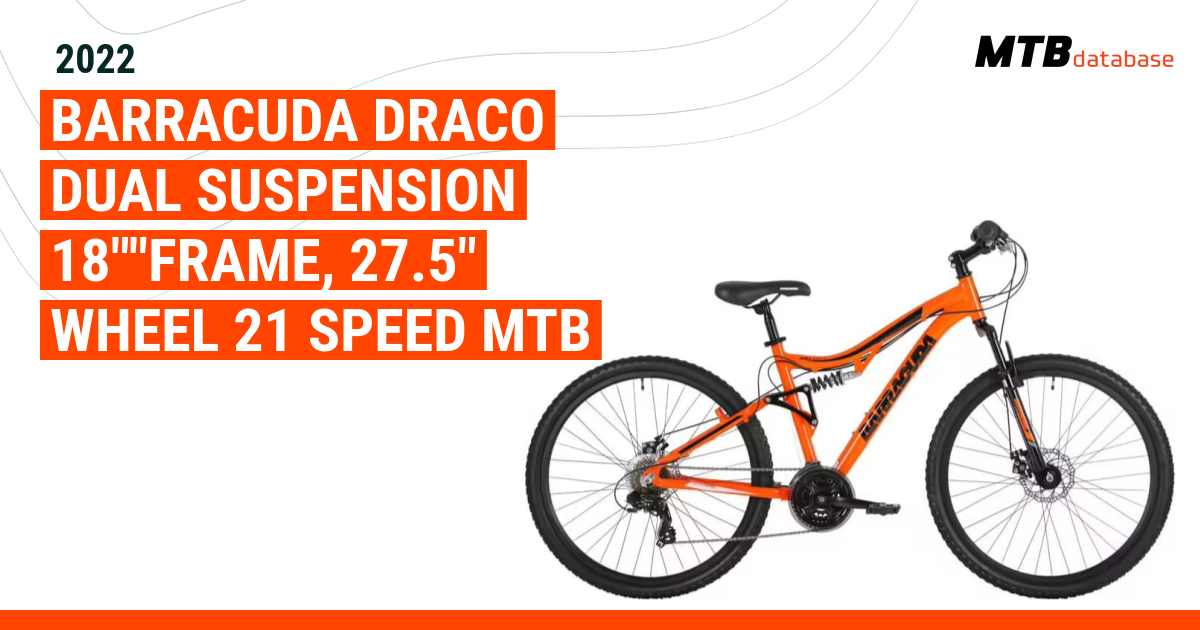 2022

BARRACUDA DRACO DUAL SUSPENSION 18""FRAME, 27.5" WHEEL 21 SPEED MTB

MTB database

BARRACUDA